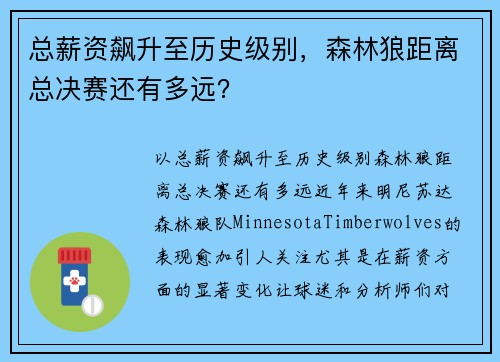 总薪资飙升至历史级别，森林狼距离总决赛还有多远?

以总薪资飙升至历史级别森林狼距离总决赛还有多远近年来明尼苏达森林狼队MinnesotaTimberwolves的表现愈加引人关注尤其是在薪资方面的显著变化让球迷和分析师们对